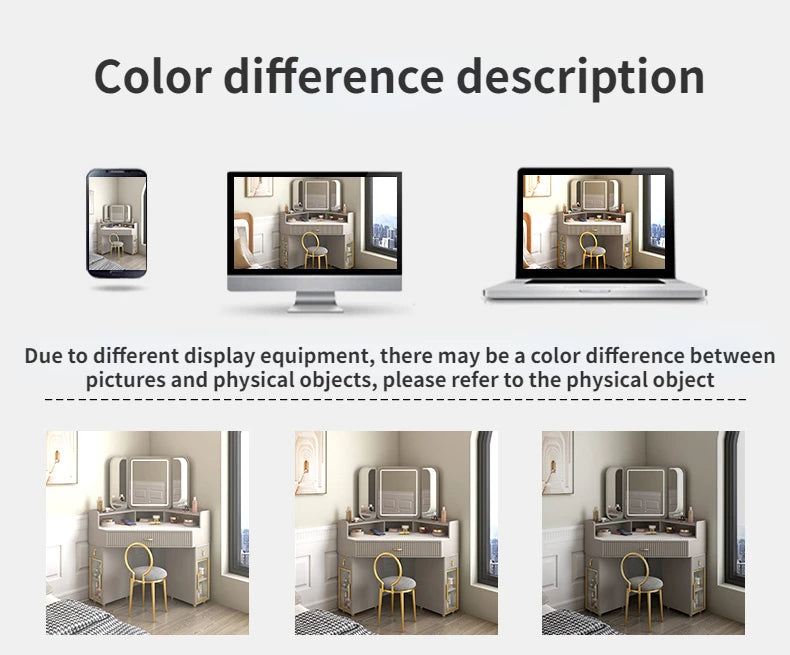 Color difference description

Due to different display equipment, there may be a color difference between pictures and physical objects, please refer to the physical object